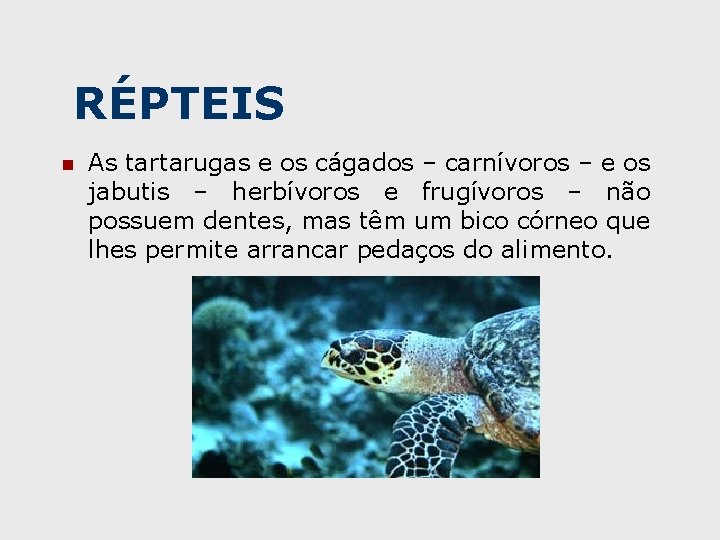 RÉPTEIS

As tartarugas e os cágados – carnívoros – e os jabutis – herbívoros e frugívoros – não possuem dentes, mas têm um bico córneo que lhes permite arrancar pedaços do alimento.